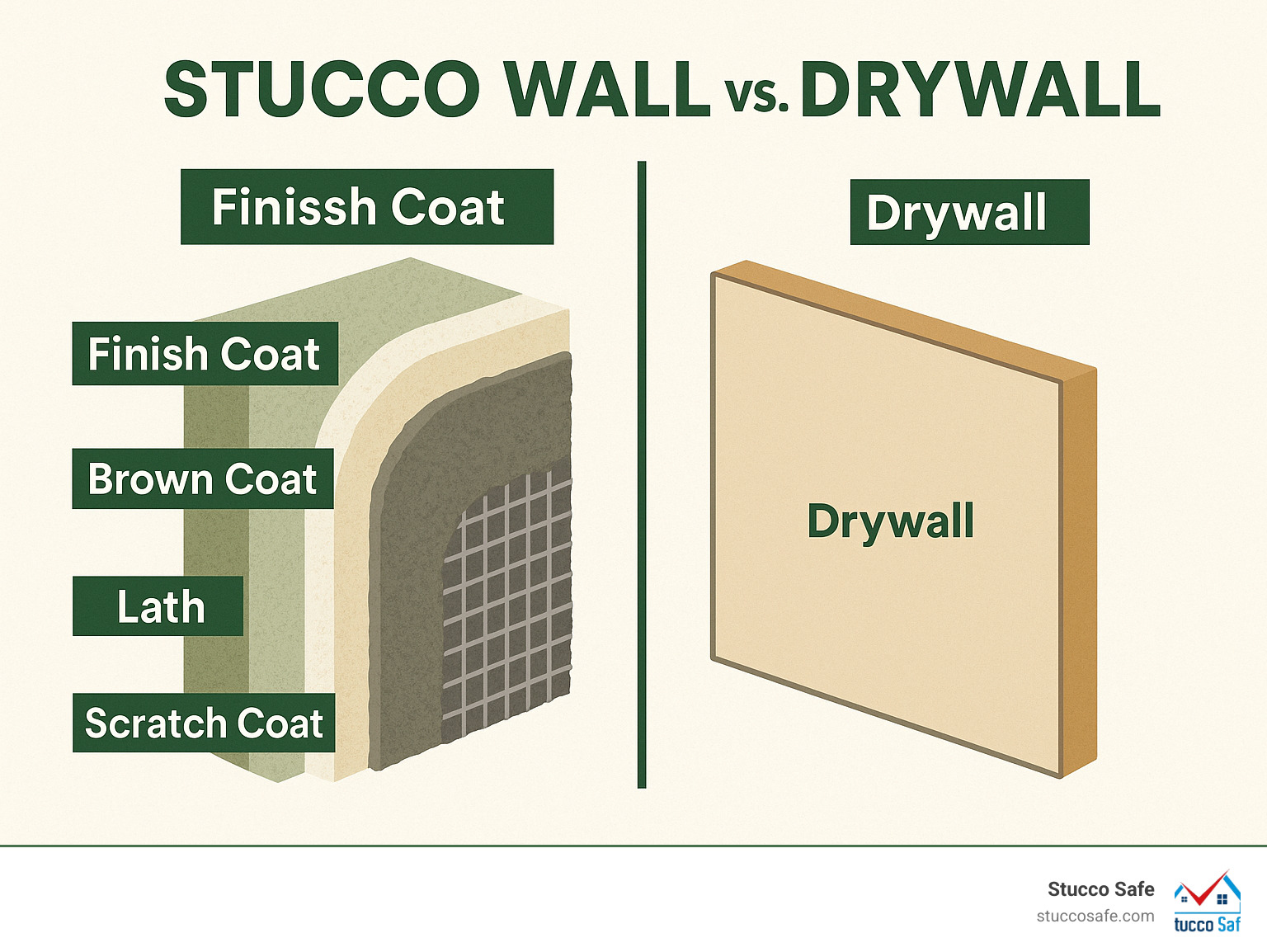 STUCCO WALL vs. DRYWALL

Finissh Coat

Finish Coat

Brown Coat

Lath

Scratch Coat

Drywall

Drywall

Stucco Safe
stuccosafe.com

tucco Saf